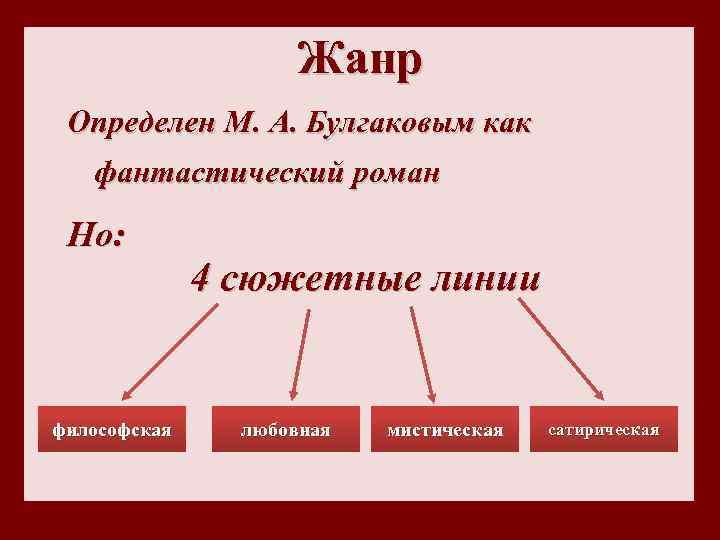 Жанр

Определен М. А. Булгаковым как фантастический роман

Но:

4 сюжетные линии

философская

любовная

мистическая

сатирическая